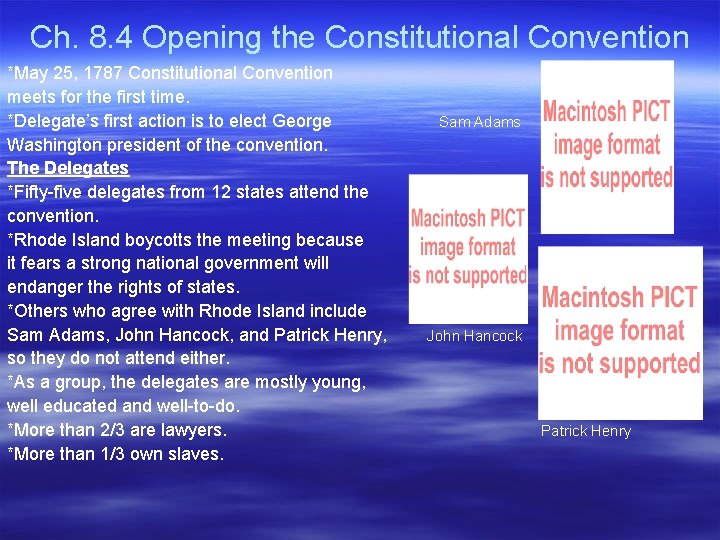 Ch. 8.4 Opening the Constitutional Convention

*May 25, 1787 Constitutional Convention meets for the first time.
*Delegate's first action is to elect George Washington president of the convention.
The Delegates
*Fifty-five delegates from 12 states attend the convention.
*Rhode Island boycotts the meeting because it fears a strong national government will endanger the rights of states.
*Others who agree with Rhode Island include Sam Adams, John Hancock, and Patrick Henry, so they do not attend either.
*As a group, the delegates are mostly young, well educated and well-to-do.
*More than 2/3 are lawyers.
*More than 1/3 own slaves.

Sam Adams

Macintosh PICT image format is not supported

Macintosh PICT image format is not supported

John Hancock

Macintosh PICT image format is not supported

Patrick Henry